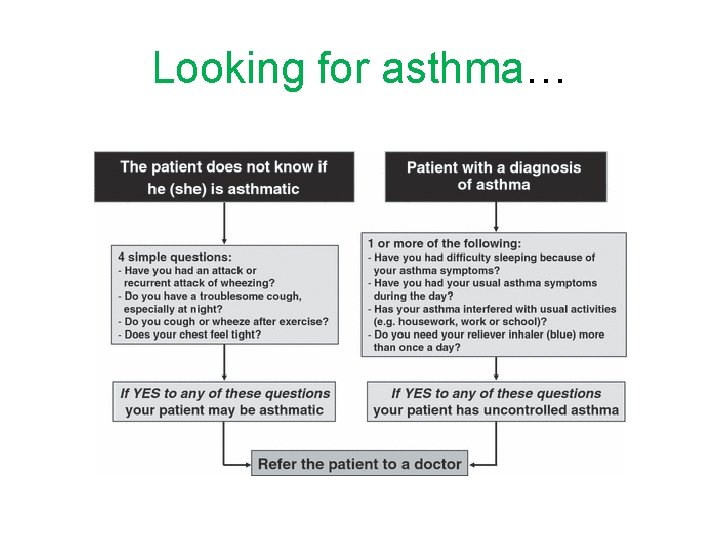 Looking for asthma…

The patient does not know if he (she) is asthmatic

4 simple questions:
- Have you had an attack or recurrent attack of wheezing?
- Do you have a troublesome cough, especially at night?
- Do you cough or wheeze after exercise?
- Does your chest feel tight?

If YES to any of these questions your patient may be asthmatic

Patient with a diagnosis of asthma

1 or more of the following:
- Have you had difficulty sleeping because of your asthma symptoms?
- Have you had your usual asthma symptoms during the day?
- Has your asthma interfered with usual activities (e.g. housework, work or school)?
- Do you need your reliever inhaler (blue) more than once a day?

If YES to any of these questions your patient has uncontrolled asthma

Refer the patient to a doctor